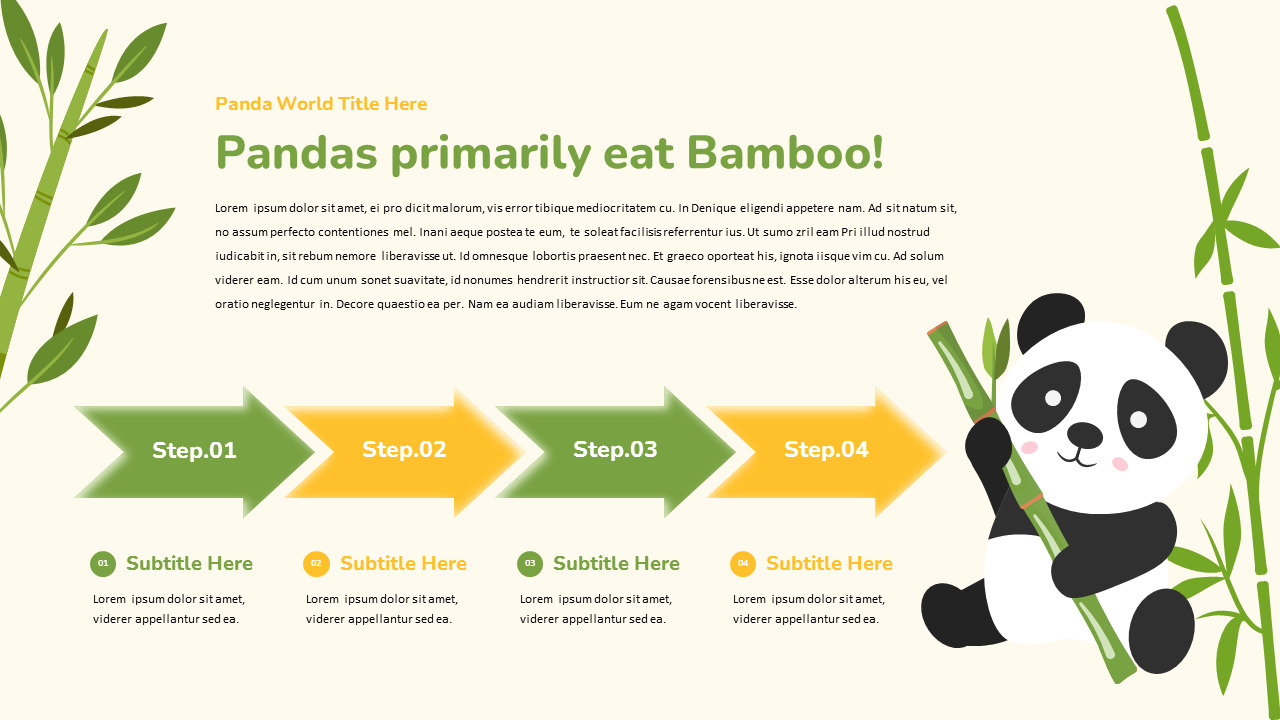 Panda World Title Here

Pandas primarily eat Bamboo!

Lorem ipsum dolor sit amet, ei pro dicit malorum, vis error tibique mediocritatem cu. In Denique eligendi appetere nam. Ad sit natum sit, no assum perfecto contentiones mel. Inani aeque postea te eum, te soleat facilisis referrentur ius. Ut sumo zril eam Pri illud nostrud iudicabit in, sit rebum nemore liberavisse ut. Id omnesque lobortis praesent nec. Et graeco oporteat his, ignota iisque vim cu. Ad solum viderer eam. Id cum unum sonet suavitate, id nonumes hendrerit instructior sit. Causae forensibus ne est. Esse dolor alterum his eu, vel oratio neglegentur in. Decore quaestio ea per. Nam ea audiam liberavisse. Eum ne agam vocent liberavisse.

Step.01

Step.02

Step.03

Step.04

01 Subtitle Here

Lorem ipsum dolor sit amet, viderer appellantur sed ea.

02 Subtitle Here

Lorem ipsum dolor sit amet, viderer appellantur sed ea.

03 Subtitle Here

Lorem ipsum dolor sit amet, viderer appellantur sed ea.

04 Subtitle Here

Lorem ipsum dolor sit amet, viderer appellantur sed ea.